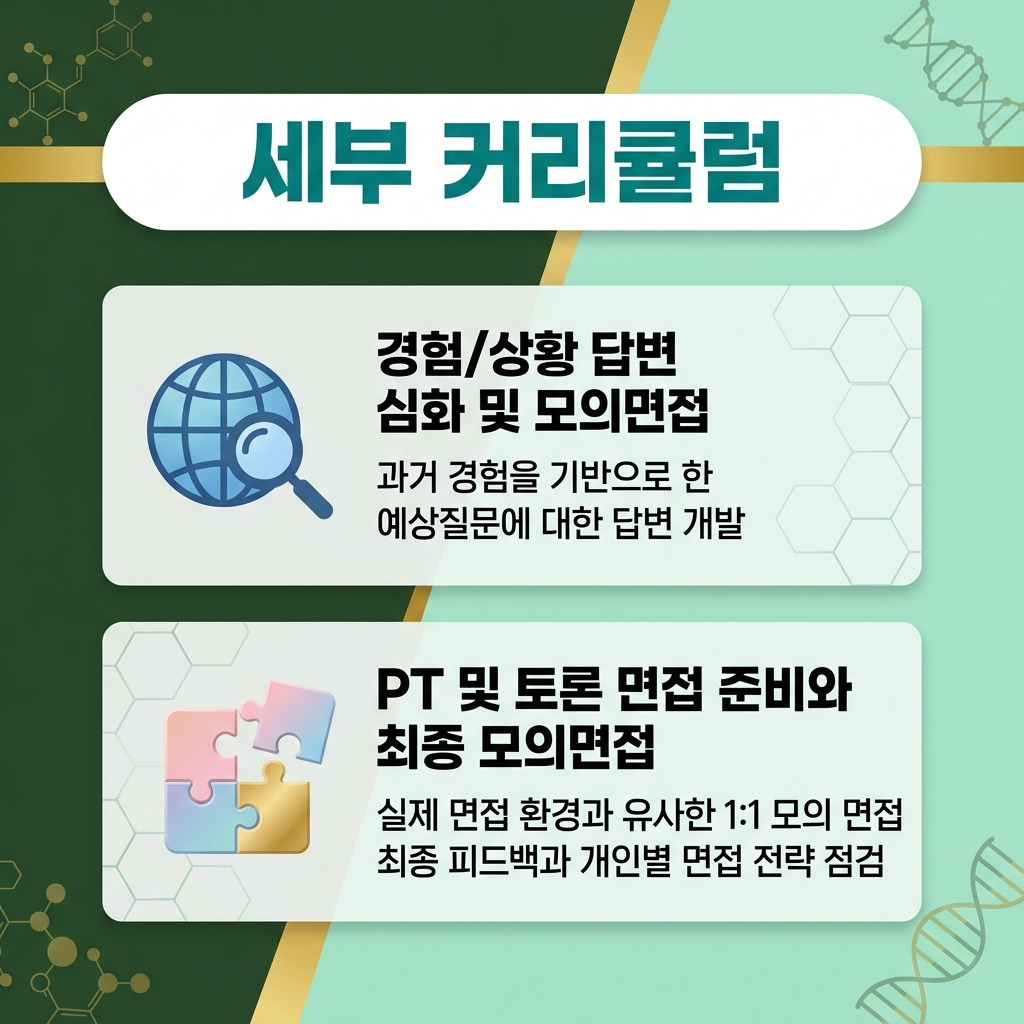 세부 커리큘럼

경험/상황 답변 심화 및 모의면접

과거 경험을 기반으로 한 예상질문에 대한 답변 개발

PT 및 토론 면접 준비와 최종 모의면접

실제 면접 환경과 유사한 1:1 모의 면접 최종 피드백과 개인별 면접 전략 점검